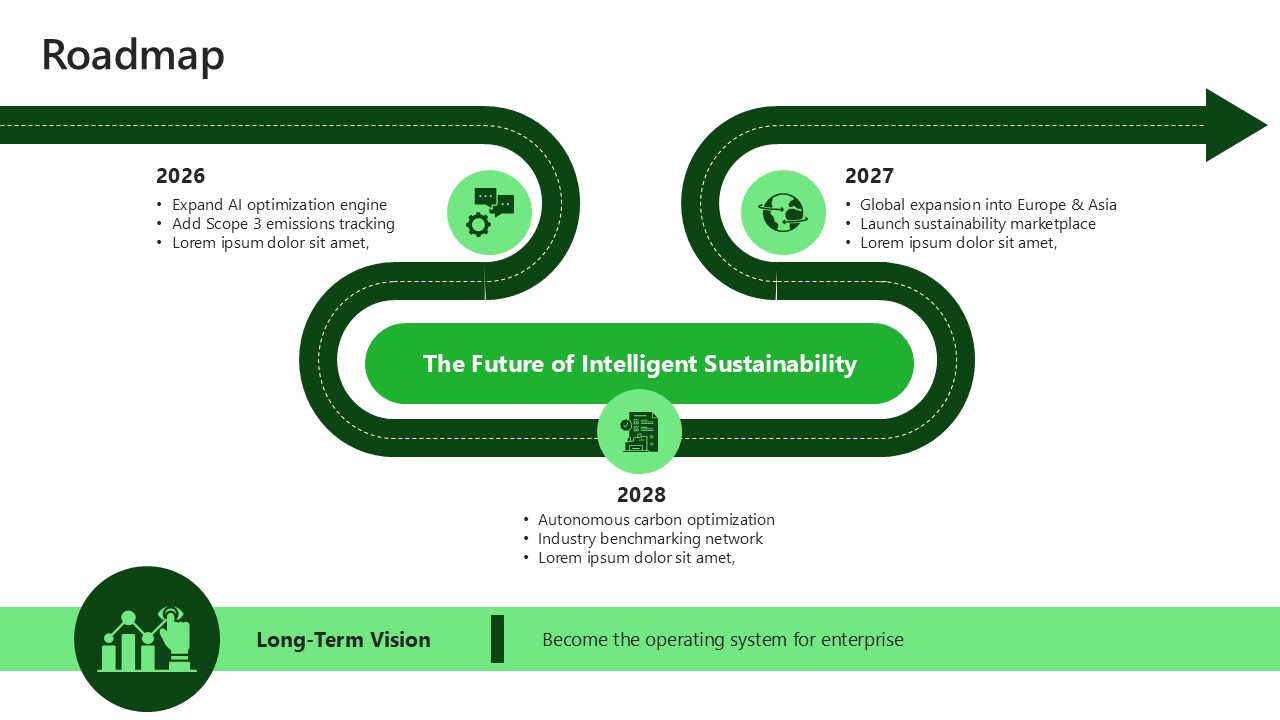 Roadmap

2026
• Expand AI optimization engine
• Add Scope 3 emissions tracking
• Lorem ipsum dolor sit amet,

2027
• Global expansion into Europe & Asia
• Launch sustainability marketplace
• Lorem ipsum dolor sit amet,

The Future of Intelligent Sustainability

2028
• Autonomous carbon optimization
• Industry benchmarking network
• Lorem ipsum dolor sit amet,

Long-Term Vision

Become the operating system for enterprise